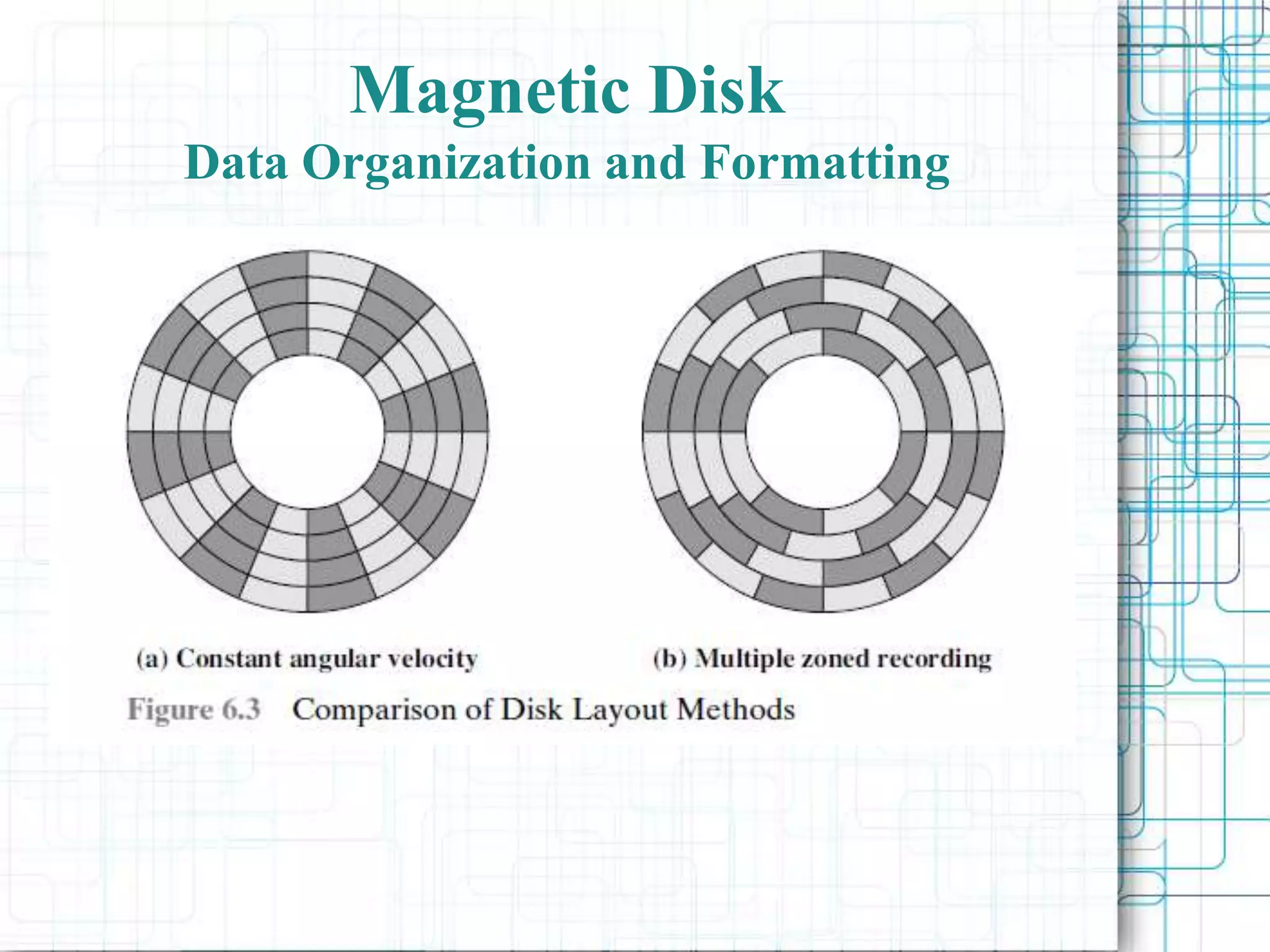 Magnetic Disk
Data Organization and Formatting

(a) Constant angular velocity

(b) Multiple zoned recording

Figure 6.3 Comparison of Disk Layout Methods